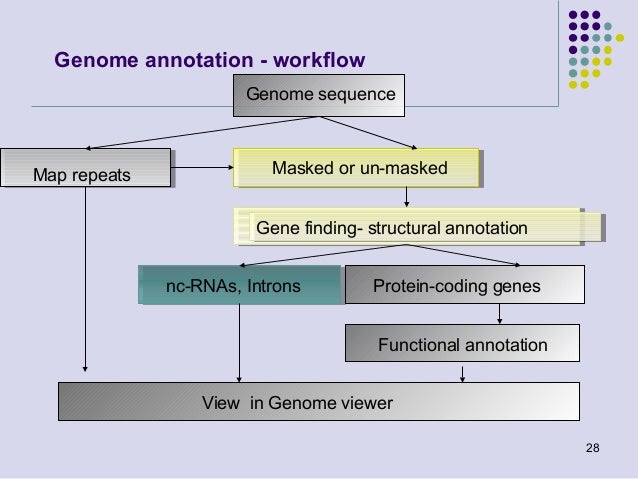 Genome annotation - workflow

Genome sequence

Map repeats

Masked or un-masked

Gene finding- structural annotation

nc-RNAs, Introns

Protein-coding genes

Functional annotation

View in Genome viewer

28